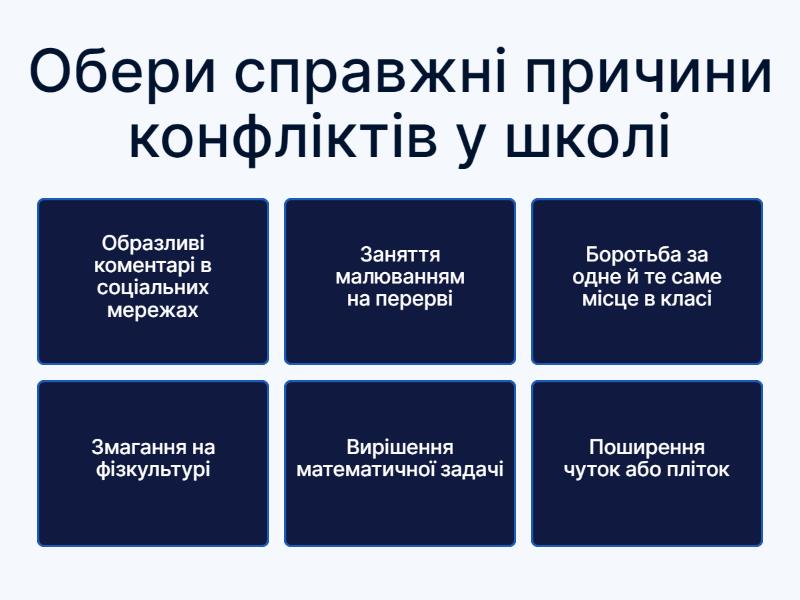 Обери справжні причини конфліктів у школі

Образливі коментарі в соціальних мережах

Заняття малюванням на перерві

Боротьба за одне й те саме місце в класі

Змагання на фізкультурі

Вирішення математичної задачі

Поширення чуток або пліток